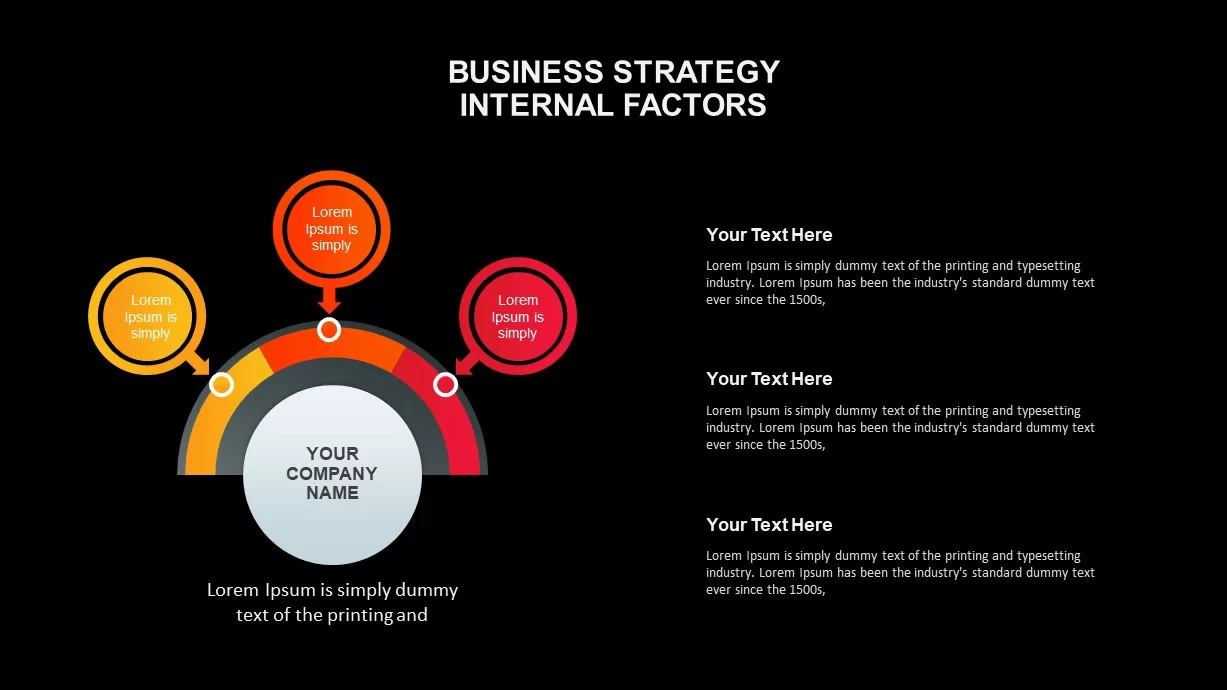 BUSINESS STRATEGY
INTERNAL FACTORS

Lorem Ipsum is simply

Lorem Ipsum is simply

Lorem Ipsum is simply

YOUR COMPANY NAME

Lorem Ipsum is simply dummy text of the printing and

Your Text Here

Lorem Ipsum is simply dummy text of the printing and typesetting industry. Lorem Ipsum has been the industry's standard dummy text ever since the 1500s,

Your Text Here

Lorem Ipsum is simply dummy text of the printing and typesetting industry. Lorem Ipsum has been the industry's standard dummy text ever since the 1500s,

Your Text Here

Lorem Ipsum is simply dummy text of the printing and typesetting industry. Lorem Ipsum has been the industry's standard dummy text ever since the 1500s,